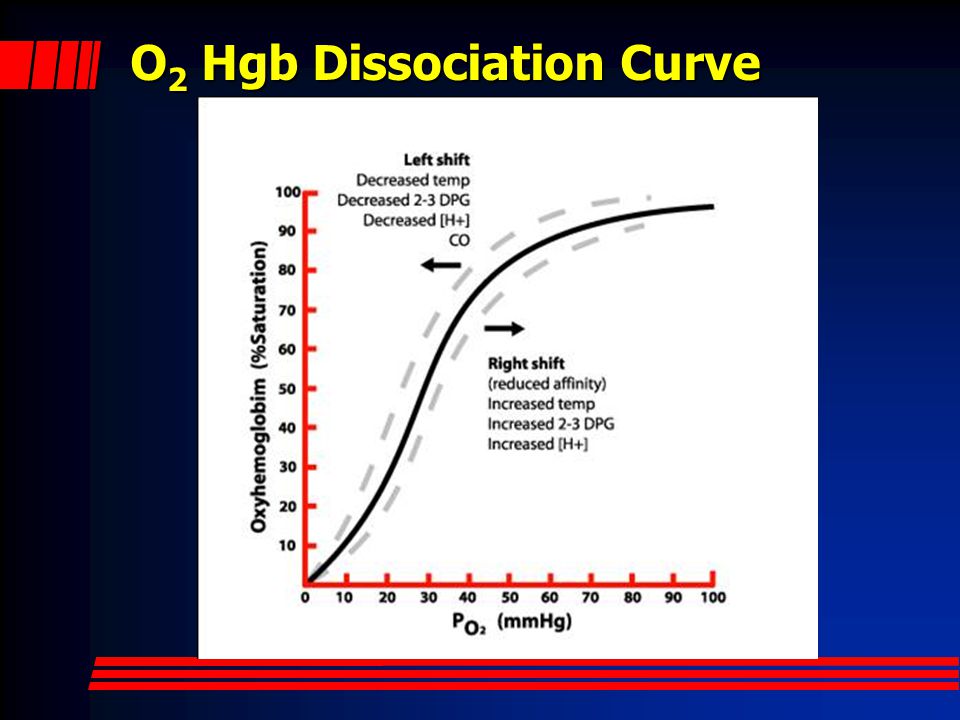 $O_2$ Hgb Dissociation Curve

Left shift
Decreased temp
Decreased 2-3 DPG
Decreased [H+]
CO

Right shift
(reduced affinity)
Increased temp
Increased 2-3 DPG
Increased [H+]

Oxyhemoglobim (%Saturation)

100
90
80
70
60
50
40
30
20
10

0 10 20 30 40 50 60 70 80 90 100

$P_{O_2}$ (mmHg)